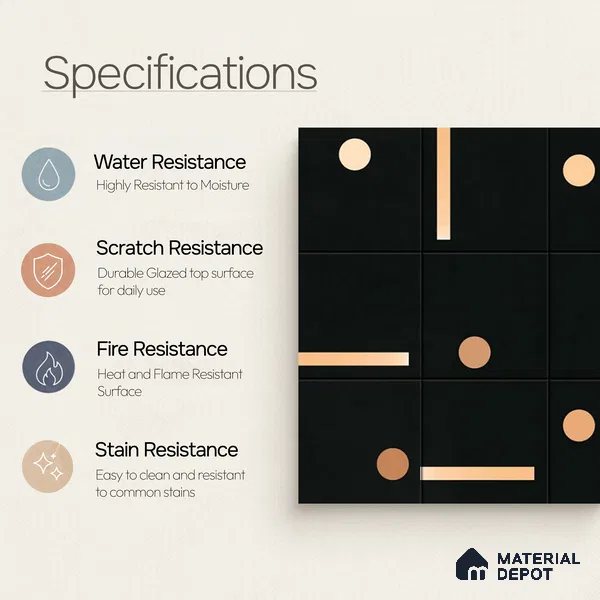 Specifications

Water Resistance
Highly Resistant to Moisture

Scratch Resistance
Durable Glazed top surface for daily use

Fire Resistance
Heat and Flame Resistant Surface

Stain Resistance
Easy to clean and resistant to common stains

MATERIAL DEPOT